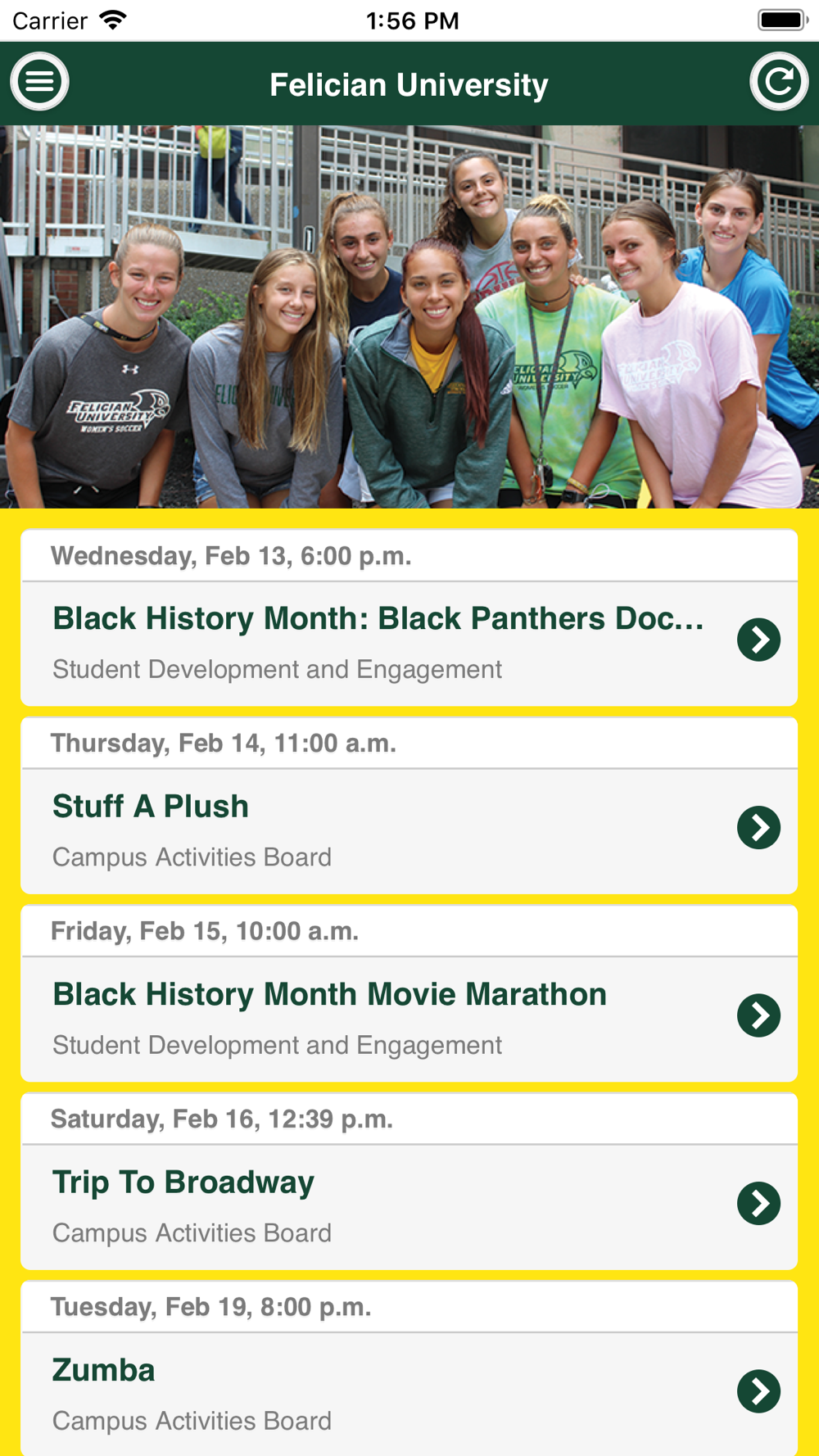 Carrier 1:56 PM

Felician University

FELICIAN UNIVERSITY WOMEN'S SOCCER

Wednesday, Feb 13, 6:00 p.m.

Black History Month: Black Panthers Doc...

Student Development and Engagement

Thursday, Feb 14, 11:00 a.m.

Stuff A Plush

Campus Activities Board

Friday, Feb 15, 10:00 a.m.

Black History Month Movie Marathon

Student Development and Engagement

Saturday, Feb 16, 12:39 p.m.

Trip To Broadway

Campus Activities Board

Tuesday, Feb 19, 8:00 p.m.

Zumba

Campus Activities Board